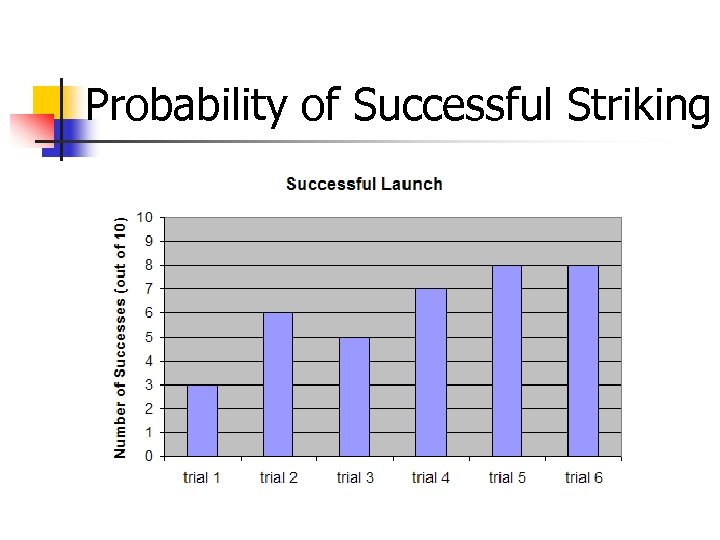 Probability of Successful Striking

Successful Launch

Number of Successes (out of 10)

10
9
8
7
6
5
4
3
2
1
0

trial 1
trial 2
trial 3
trial 4
trial 5
trial 6